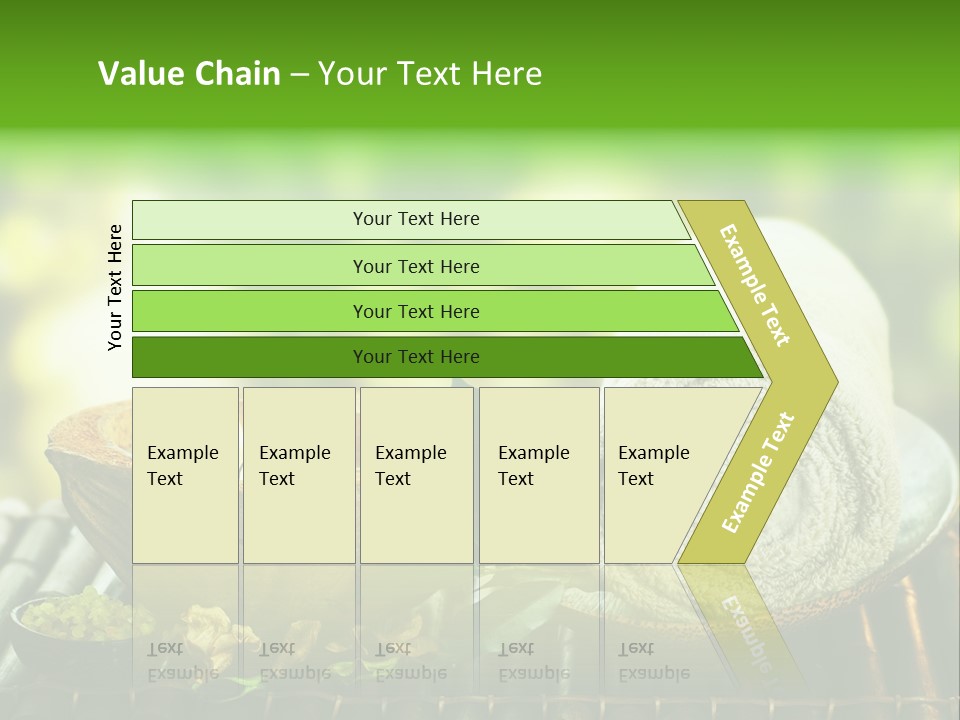 Value Chain – Your Text Here

Your Text Here

Your Text Here

Your Text Here

Your Text Here

Your Text Here

Example Text

Example Text

Example Text

Example Text

Example Text

Example Text

Example Text